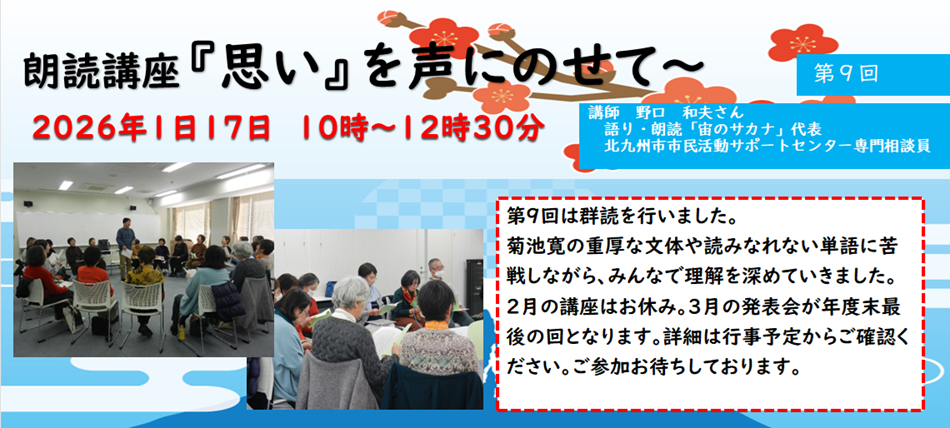 朗読講座『思い』を声にのせて～

第９回

2026年1日17日　10時～12時30分

講師　野口　和夫さん
語り・朗読「宙のサカナ」代表
北九州市市民活動サポートセンター専門相談員

第9回は群読を行いました。
菊池寛の重厚な文体や読みなれない単語に苦戦しながら、みんなで理解を深めていきました。
2月の講座はお休み。3月の発表会が年度末最後の回となります。詳細は行事予定からご確認ください。ご参加お待ちしております。